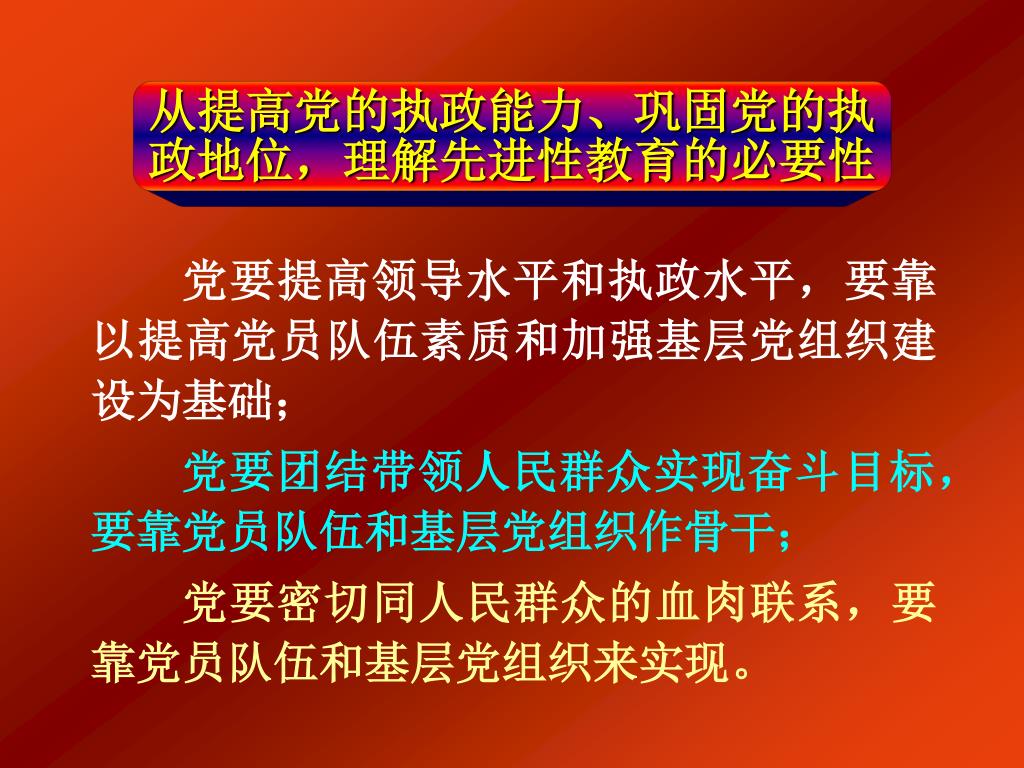 从提高党的执政能力、巩固党的执政地位，理解先进性教育的必要性

党要提高领导水平和执政水平，要靠以提高党员队伍素质和加强基层党组织建设为基础；

党要团结带领人民群众实现奋斗目标，要靠党员队伍和基层党组织作骨干；

党要密切同人民群众的血肉联系，要靠党员队伍和基层党组织来实现。